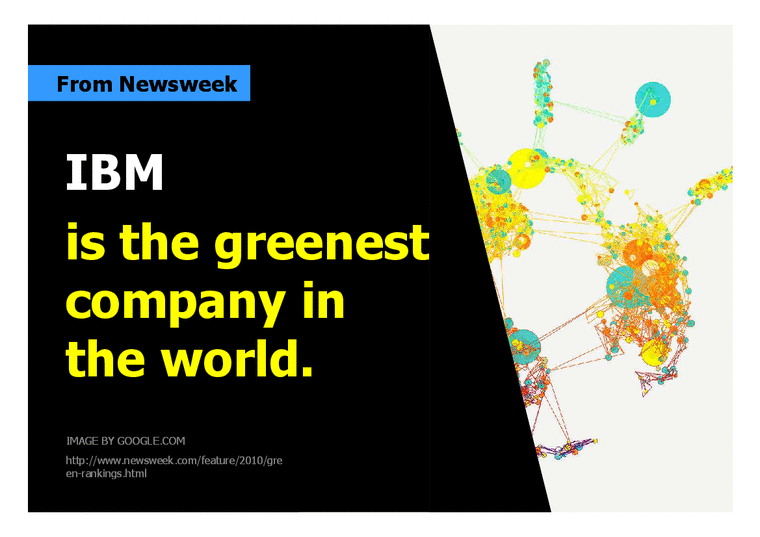 From Newsweek

IBM

is the greenest company in the world.

IMAGE BY GOOGLE.COM

http://www.newsweek.com/feature/2010/green-rankings.html